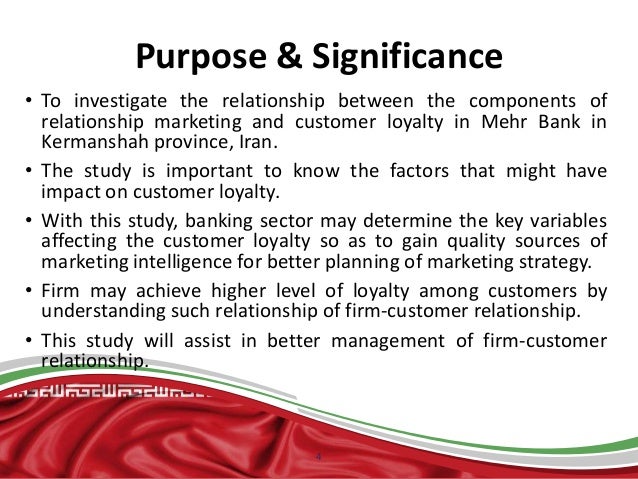 Purpose & Significance

• To investigate the relationship between the components of relationship marketing and customer loyalty in Mehr Bank in Kermanshah province, Iran.

• The study is important to know the factors that might have impact on customer loyalty.

• With this study, banking sector may determine the key variables affecting the customer loyalty so as to gain quality sources of marketing intelligence for better planning of marketing strategy.

• Firm may achieve higher level of loyalty among customers by understanding such relationship of firm-customer relationship.

• This study will assist in better management of firm-customer relationship.

4